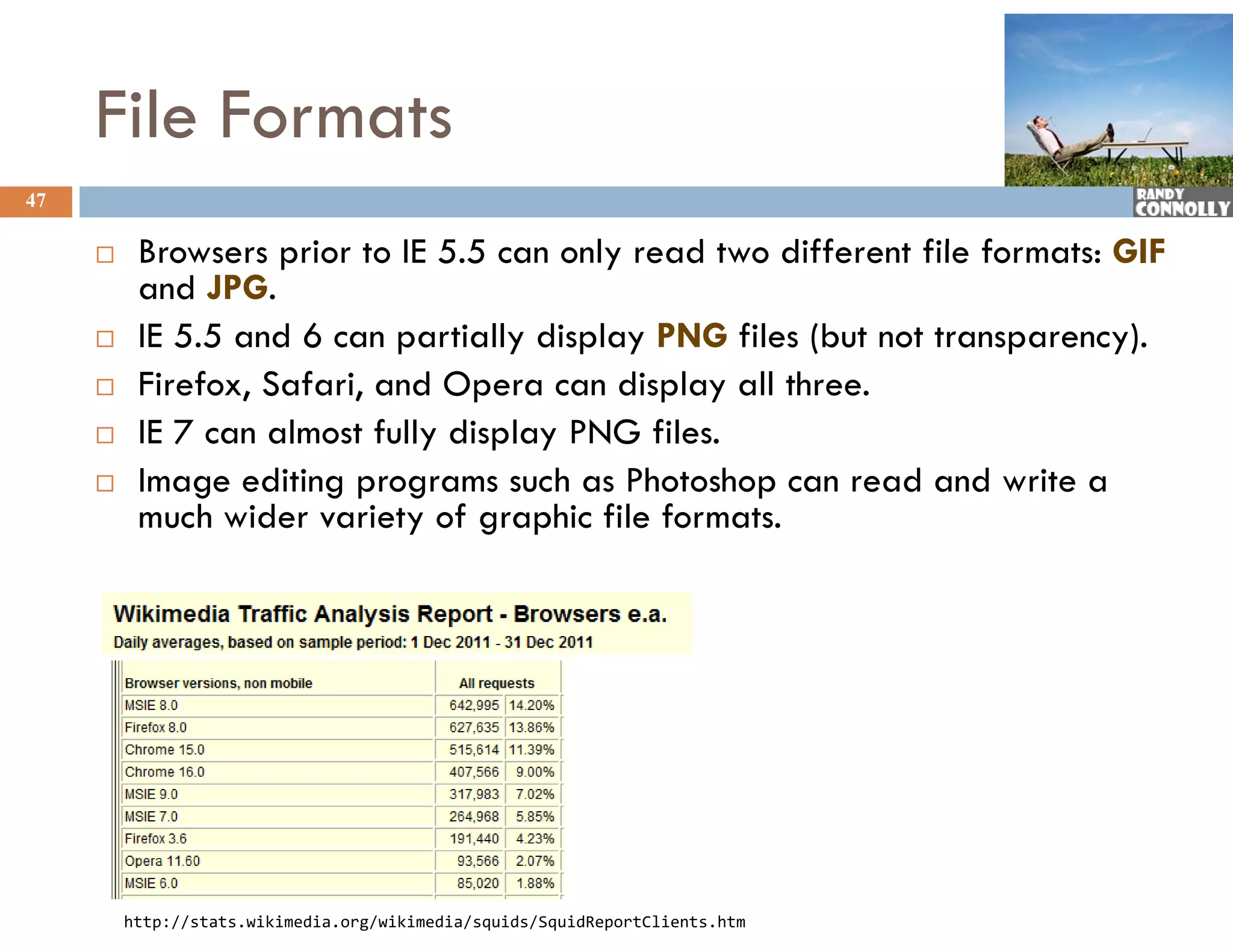 File Formats

47

RANDY CONNOLLY

□ Browsers prior to IE 5.5 can only read two different file formats: GIF and JPG.

□ IE 5.5 and 6 can partially display PNG files (but not transparency).

□ Firefox, Safari, and Opera can display all three.

□ IE 7 can almost fully display PNG files.

□ Image editing programs such as Photoshop can read and write a much wider variety of graphic file formats.

Wikimedia Traffic Analysis Report - Browsers e.a.

Daily averages, based on sample period: 1 Dec 2011 - 31 Dec 2011

| Browser versions, non mobile | All requests | |
|---|---|---|
| MSIE 8.0 | 642,995 | 14.20% |
| Firefox 8.0 | 627,635 | 13.86% |
| Chrome 15.0 | 515,614 | 11.39% |
| Chrome 16.0 | 407,566 | 9.00% |
| MSIE 9.0 | 317,983 | 7.02% |
| MSIE 7.0 | 264,968 | 5.85% |
| Firefox 3.6 | 191,440 | 4.23% |
| Opera 11.60 | 93,566 | 2.07% |
| MSIE 6.0 | 85,020 | 1.88% |

http://stats.wikimedia.org/wikimedia/squids/SquidReportClients.htm